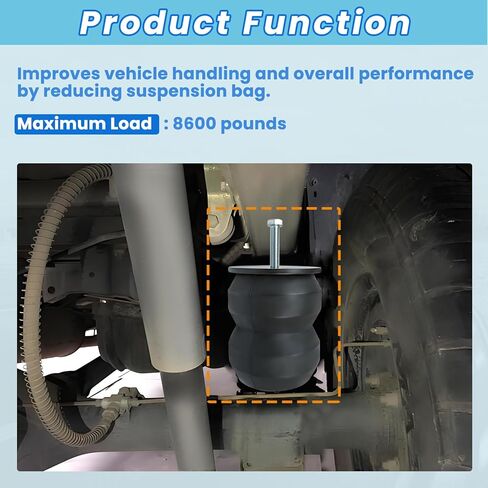 Product Function

Improves vehicle handling and overall performance by reducing suspension bag.

Maximum Load : 8600 pounds